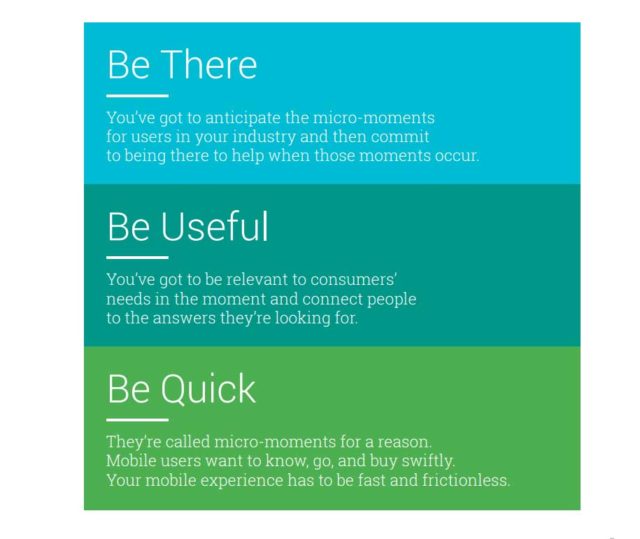 Be There

You've got to anticipate the micro-moments for users in your industry and then commit to being there to help when those moments occur.

Be Useful

You've got to be relevant to consumers' needs in the moment and connect people to the answers they're looking for.

Be Quick

They're called micro-moments for a reason. Mobile users want to know, go, and buy swiftly. Your mobile experience has to be fast and frictionless.